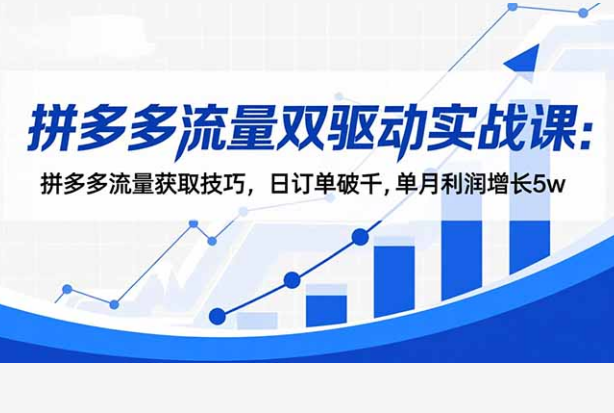 拼多多流量双驱动实战课:

拼多多流量获取技巧，日订单破千, 单月利润增长5w